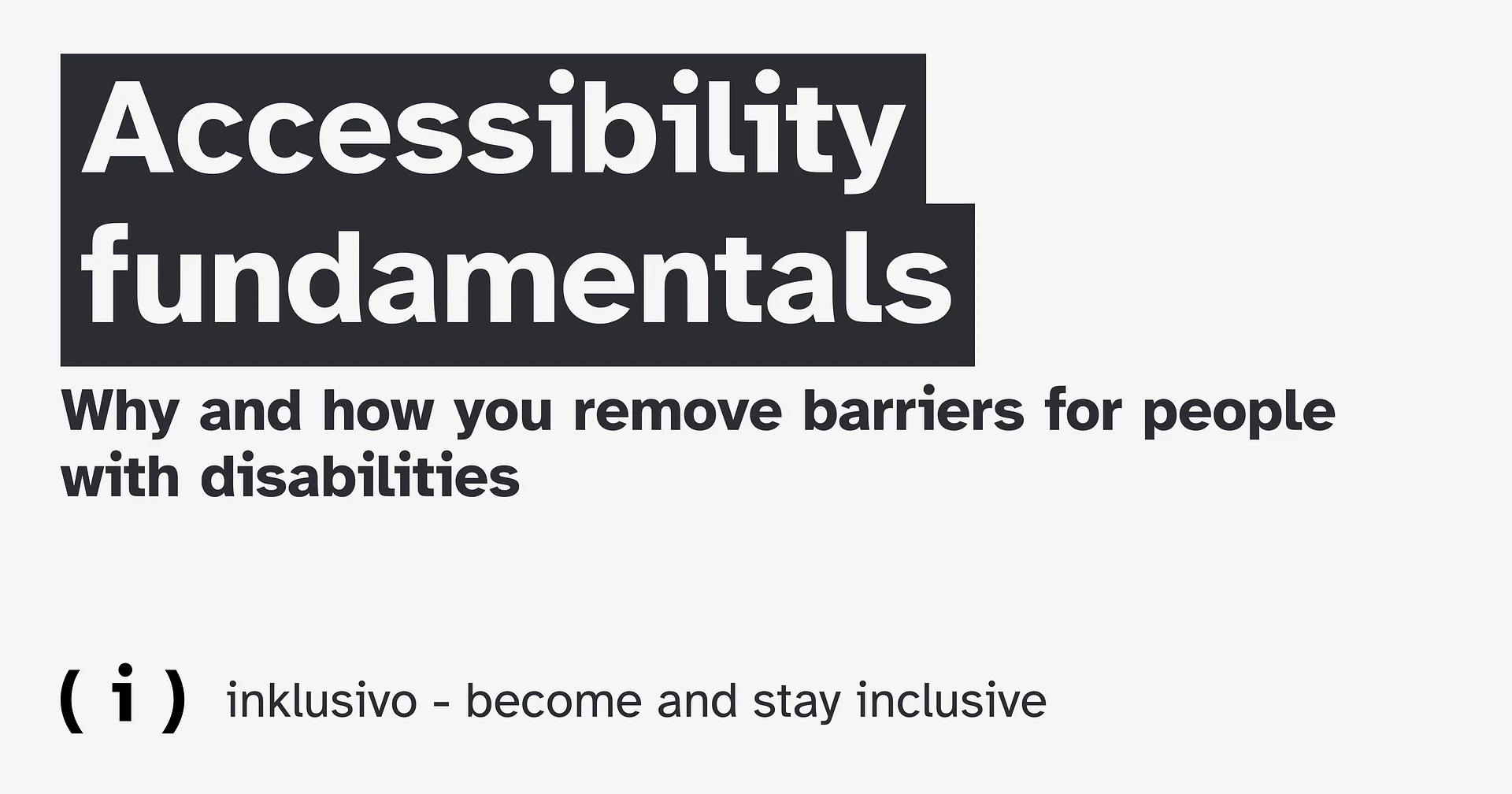 Accessibility fundamentals

Why and how you remove barriers for people with disabilities

( i ) inklusivo - become and stay inclusive